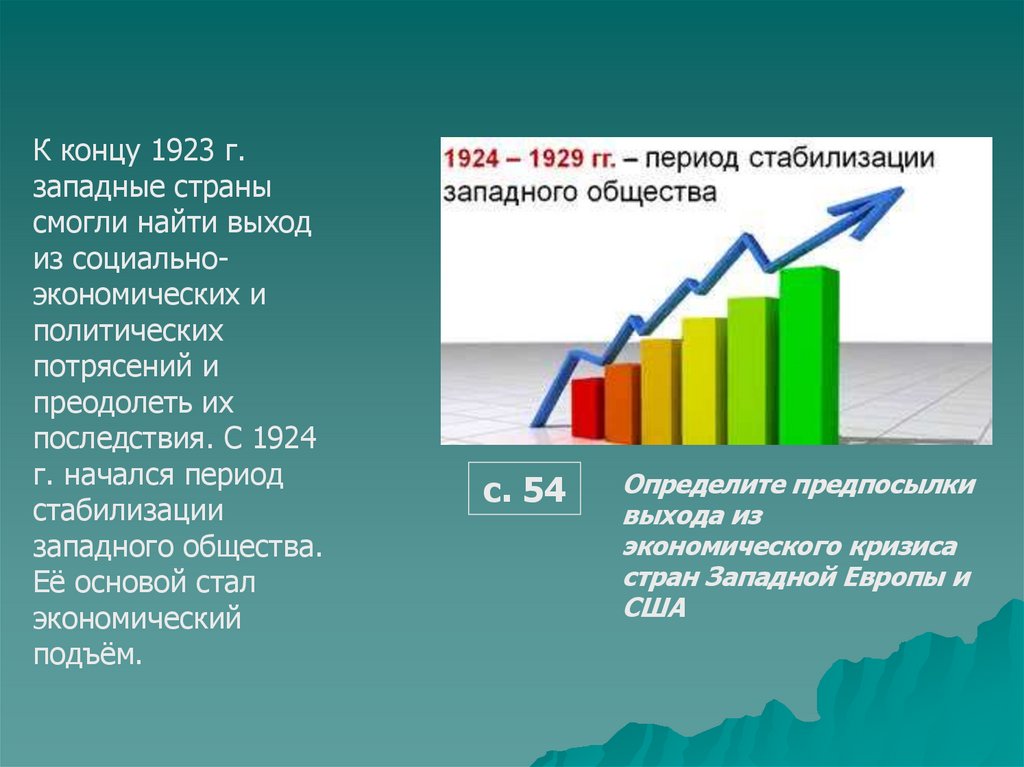 К концу 1923 г. западные страны смогли найти выход из социально-экономических и политических потрясений и преодолеть их последствия. С 1924 г. начался период стабилизации западного общества. Её основой стал экономический подъём.

1924 – 1929 гг. – период стабилизации западного общества

с. 54

Определите предпосылки выхода из экономического кризиса стран Западной Европы и США